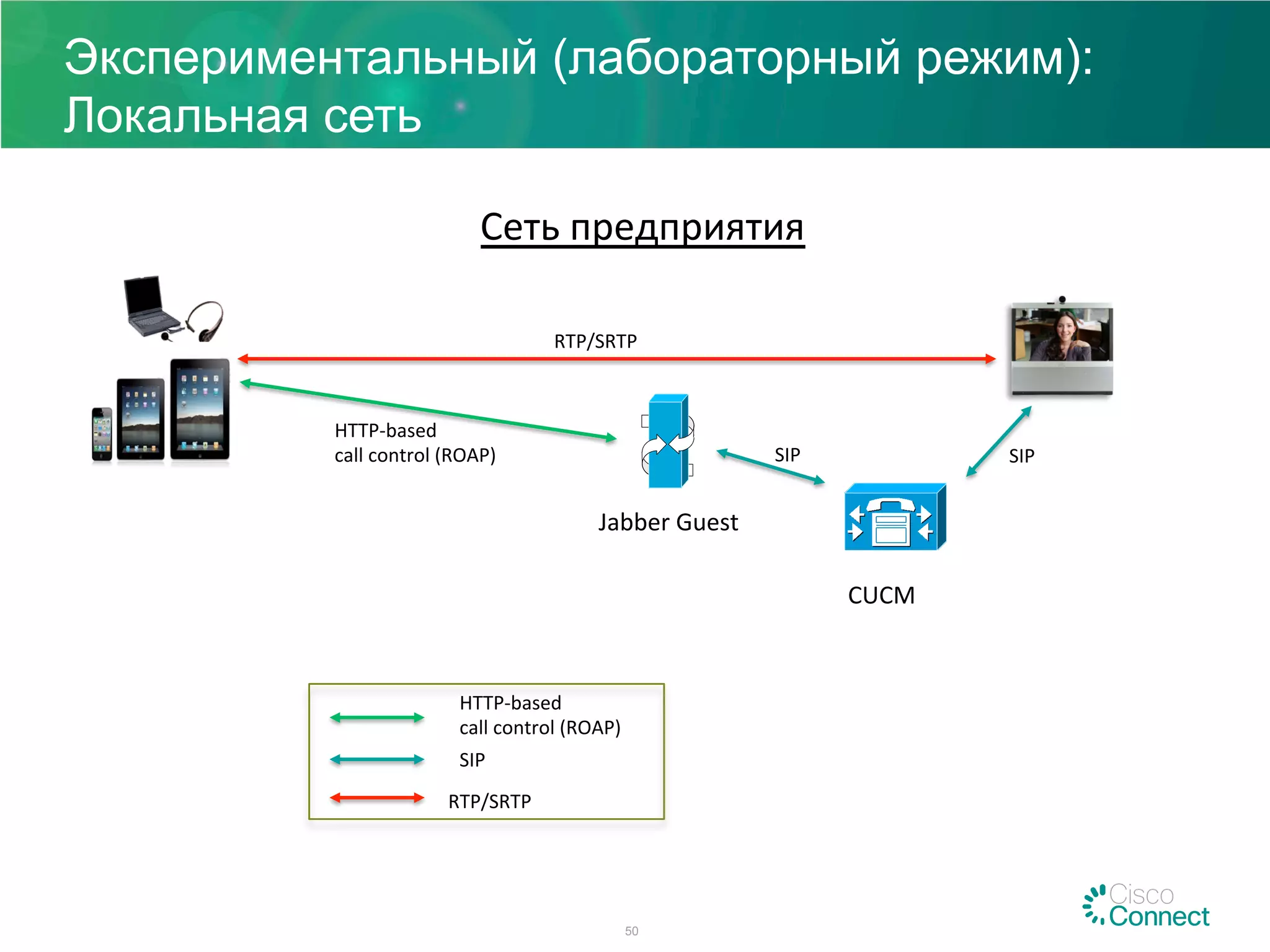 Экспериментальный (лабораторный режим): Локальная сеть

Сеть предприятия

RTP/SRTP

HTTP-based
call control (ROAP)

SIP

SIP

Jabber Guest

CUCM

HTTP-based
call control (ROAP)

SIP

RTP/SRTP

50

Cisco
Connect